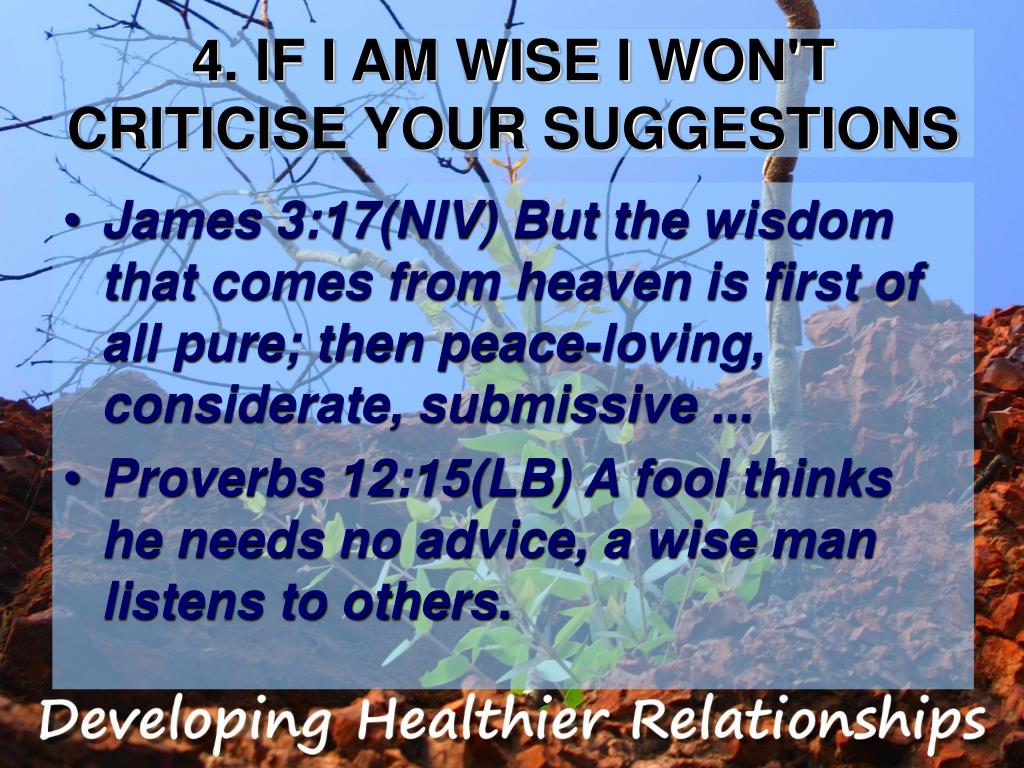 4. IF I AM WISE I WON'T CRITICISE YOUR SUGGESTIONS

• James 3:17(NIV) But the wisdom that comes from heaven is first of all pure; then peace-loving, considerate, submissive ...
• Proverbs 12:15(LB) A fool thinks he needs no advice, a wise man listens to others.

Developing Healthier Relationships